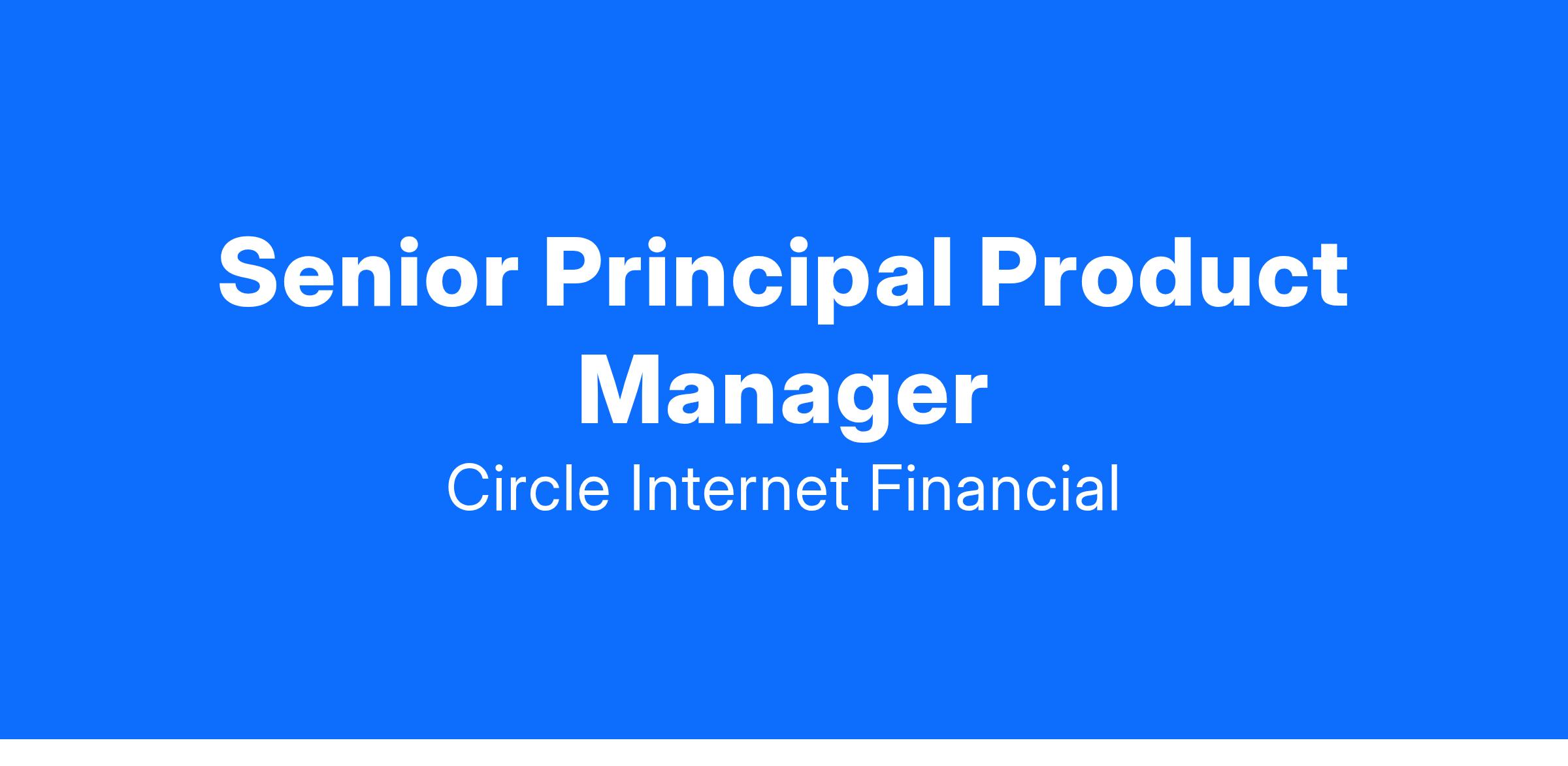 Senior Principal Product Manager

Circle Internet Financial